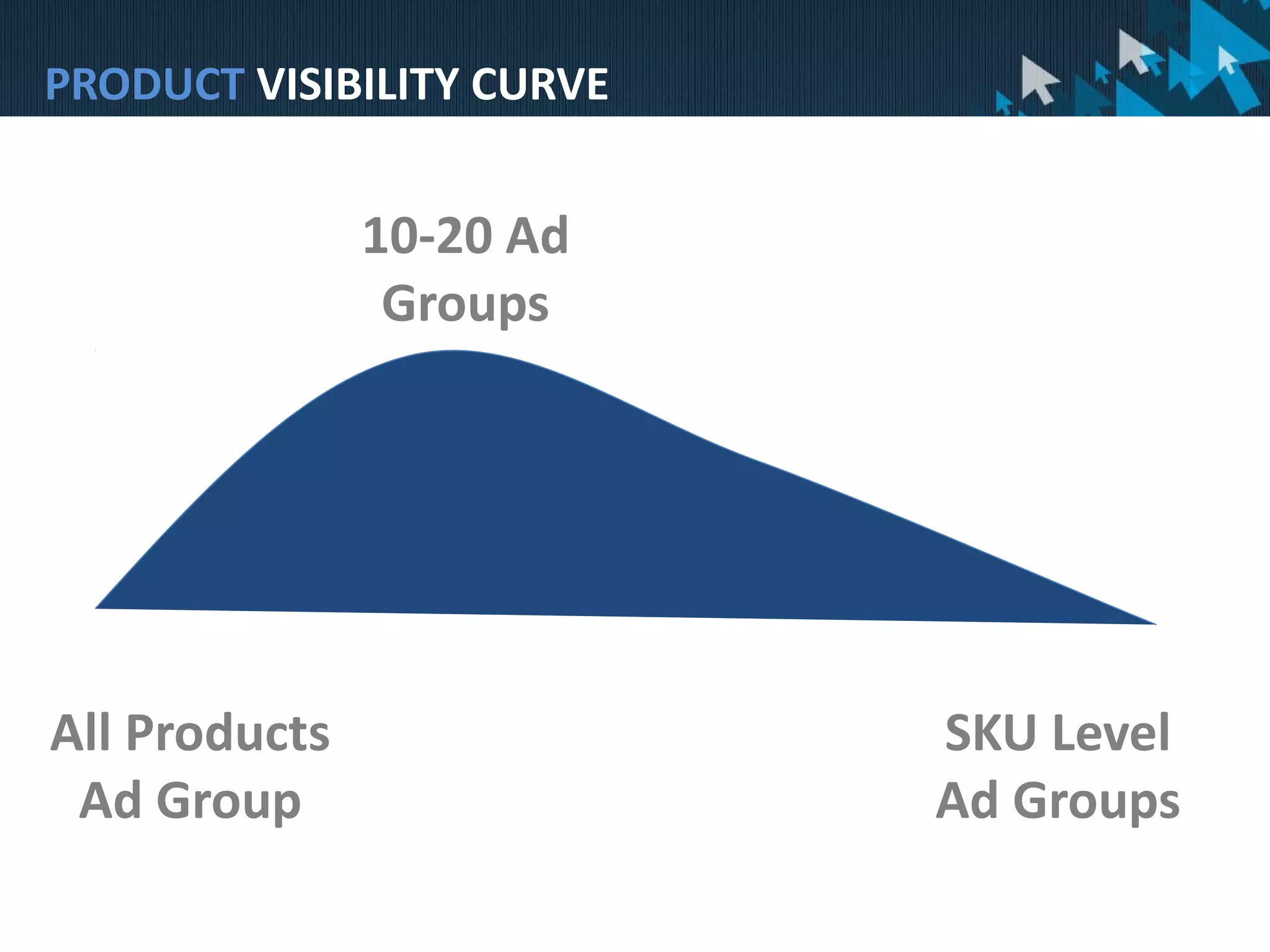 PRODUCT VISIBILITY CURVE

10-20 Ad Groups

All Products Ad Group

SKU Level Ad Groups